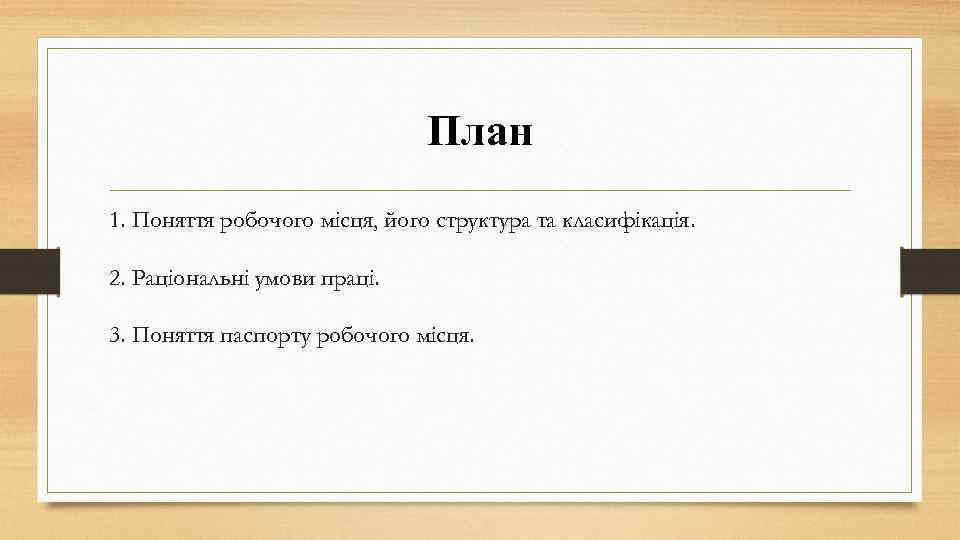 План

1. Поняття робочого місця, його структура та класифікація.

2. Раціональні умови праці.

3. Поняття паспорту робочого місця.